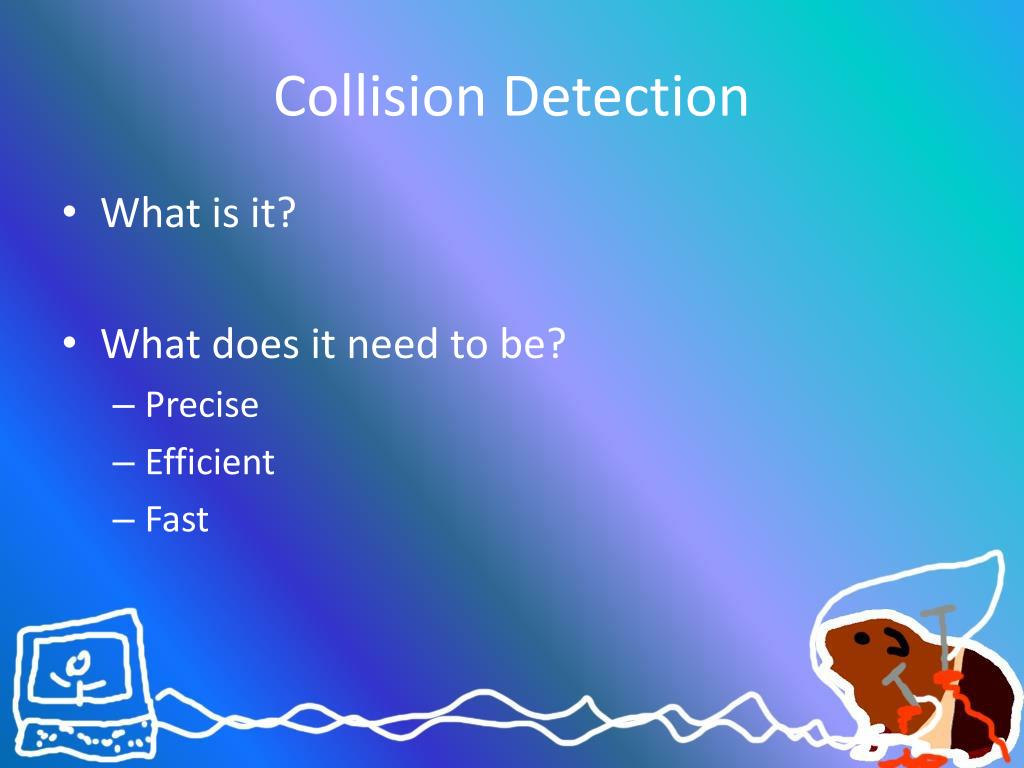 Collision Detection

• What is it?

• What does it need to be?
– Precise
– Efficient
– Fast